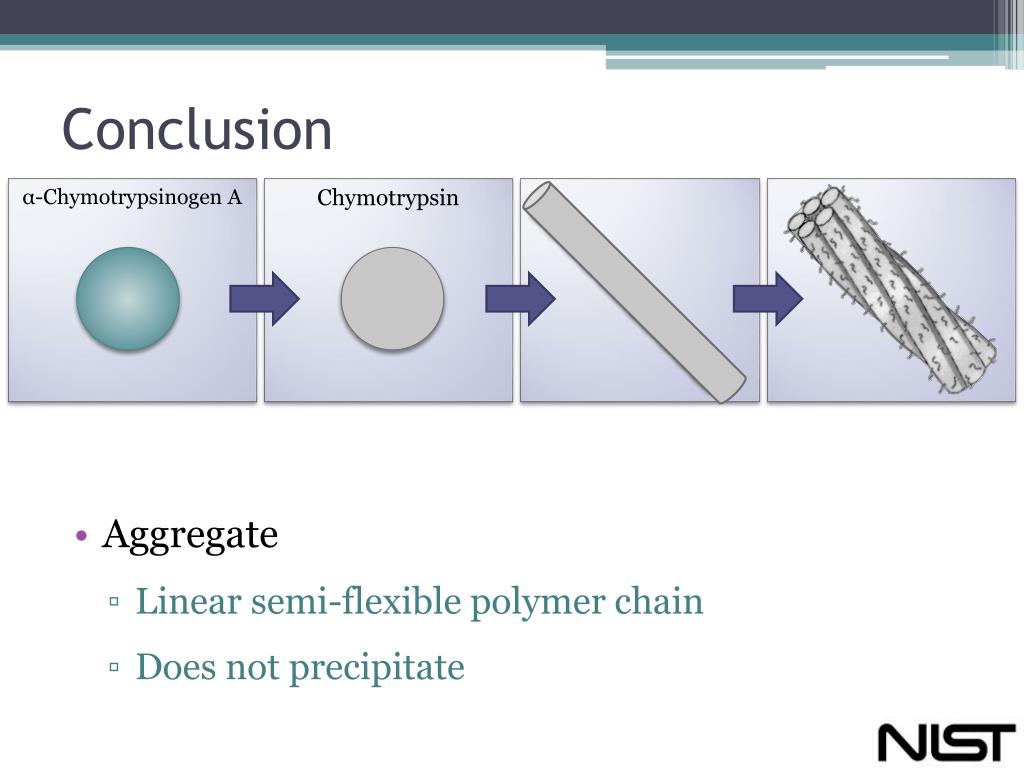 Conclusion

α-Chymotrypsinogen A

Chymotrypsin

• Aggregate
▫ Linear semi-flexible polymer chain
▫ Does not precipitate

NIST